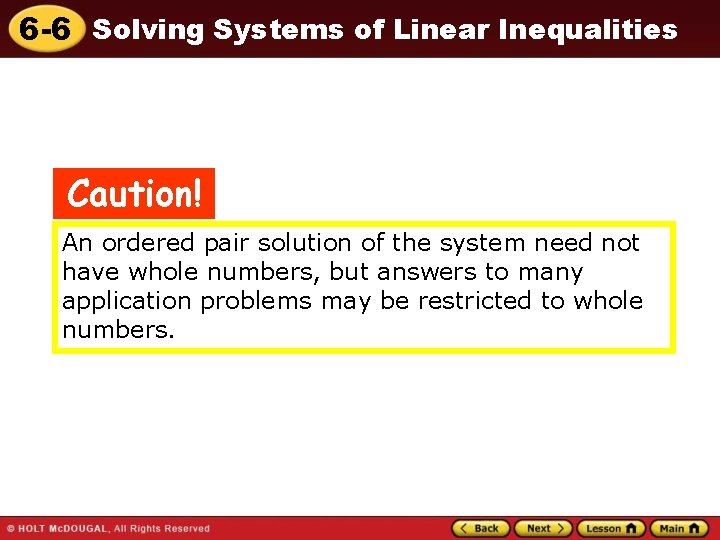 6-6 Solving Systems of Linear Inequalities

Caution!

An ordered pair solution of the system need not have whole numbers, but answers to many application problems may be restricted to whole numbers.

© HOLT McDOUGAL, All Rights Reserved

Back Next Lesson Main